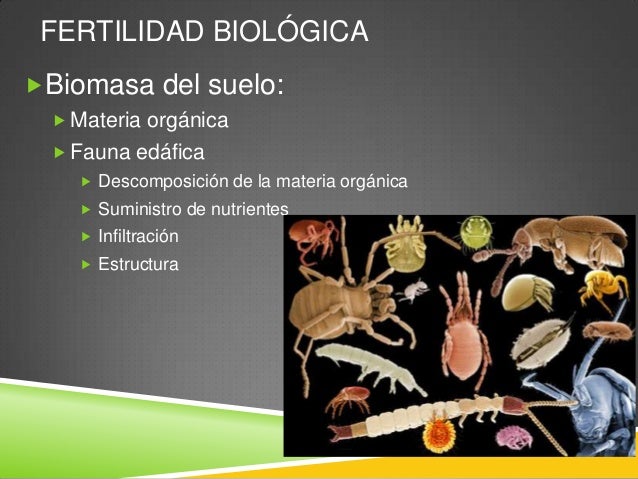 FERTILIDAD BIOLÓGICA

Biomasa del suelo:

Materia orgánica

Fauna edáfica

Descomposición de la materia orgánica

Suministro de nutrientes

Infiltración

Estructura